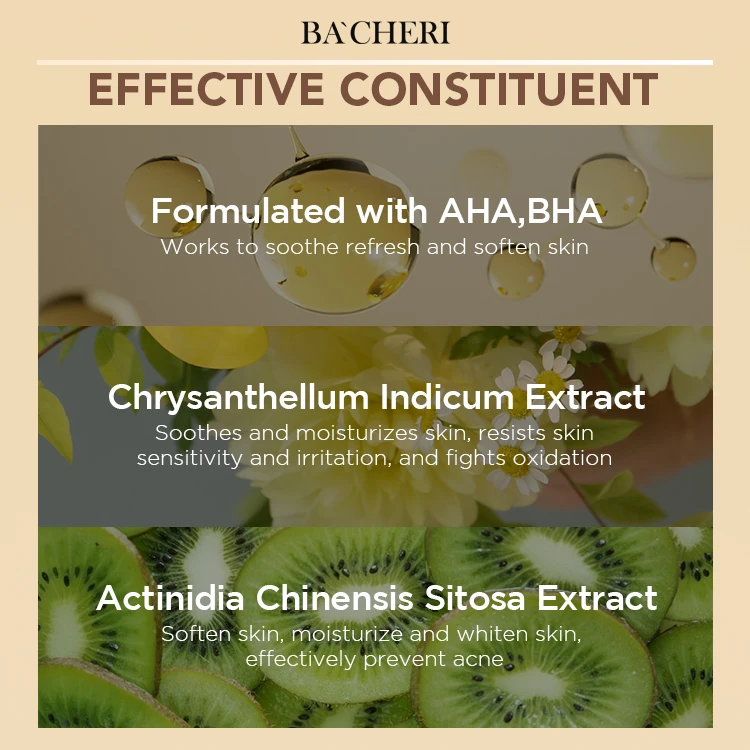 BA`CHERI

EFFECTIVE CONSTITUENT

Formulated with AHA,BHA
Works to soothe refresh and soften skin

Chrysanthellum Indicum Extract
Soothes and moisturizes skin, resists skin sensitivity and irritation, and fights oxidation

Actinidia Chinensis Sitosa Extract
Soften skin, moisturize and whiten skin, effectively prevent acne